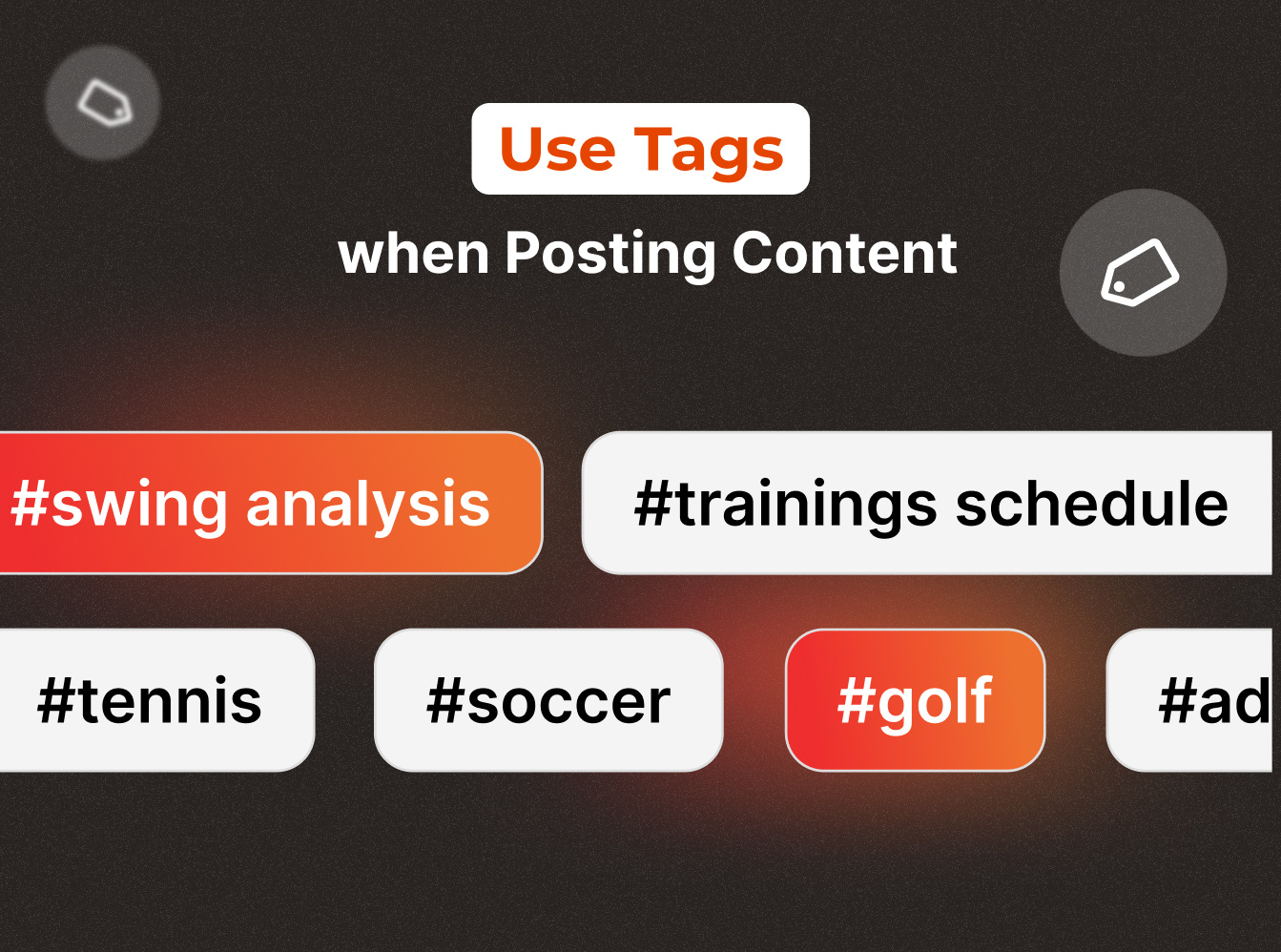 Use Tags
when Posting Content

#swing analysis

#trainings schedule

#tennis

#soccer

#golf

#ad